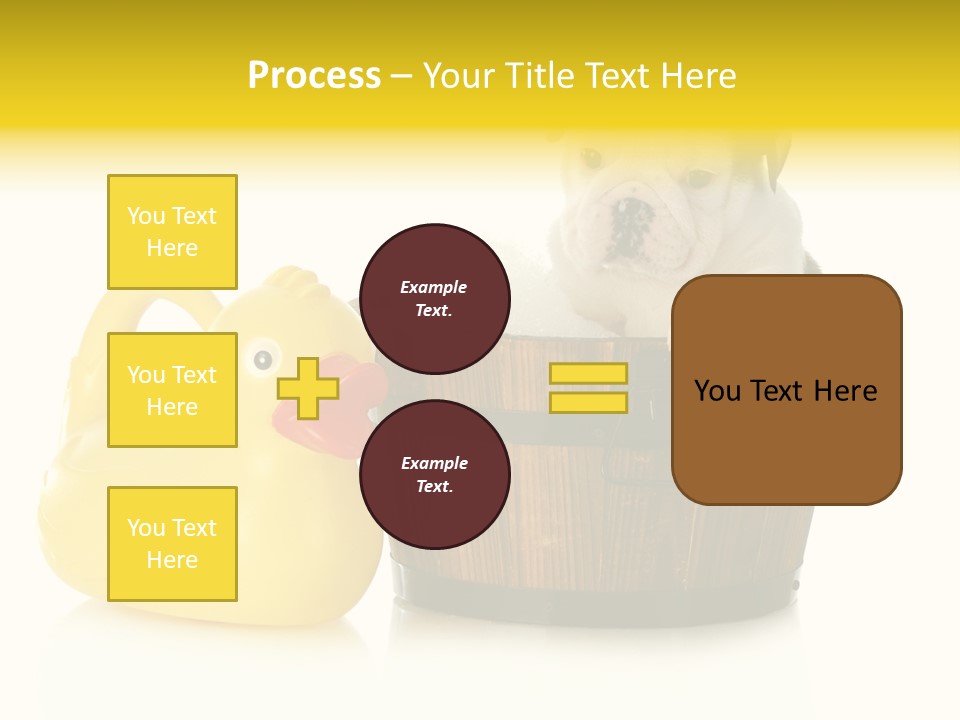 Process – Your Title Text Here

You Text Here

You Text Here

You Text Here

Example Text.

Example Text.

You Text Here